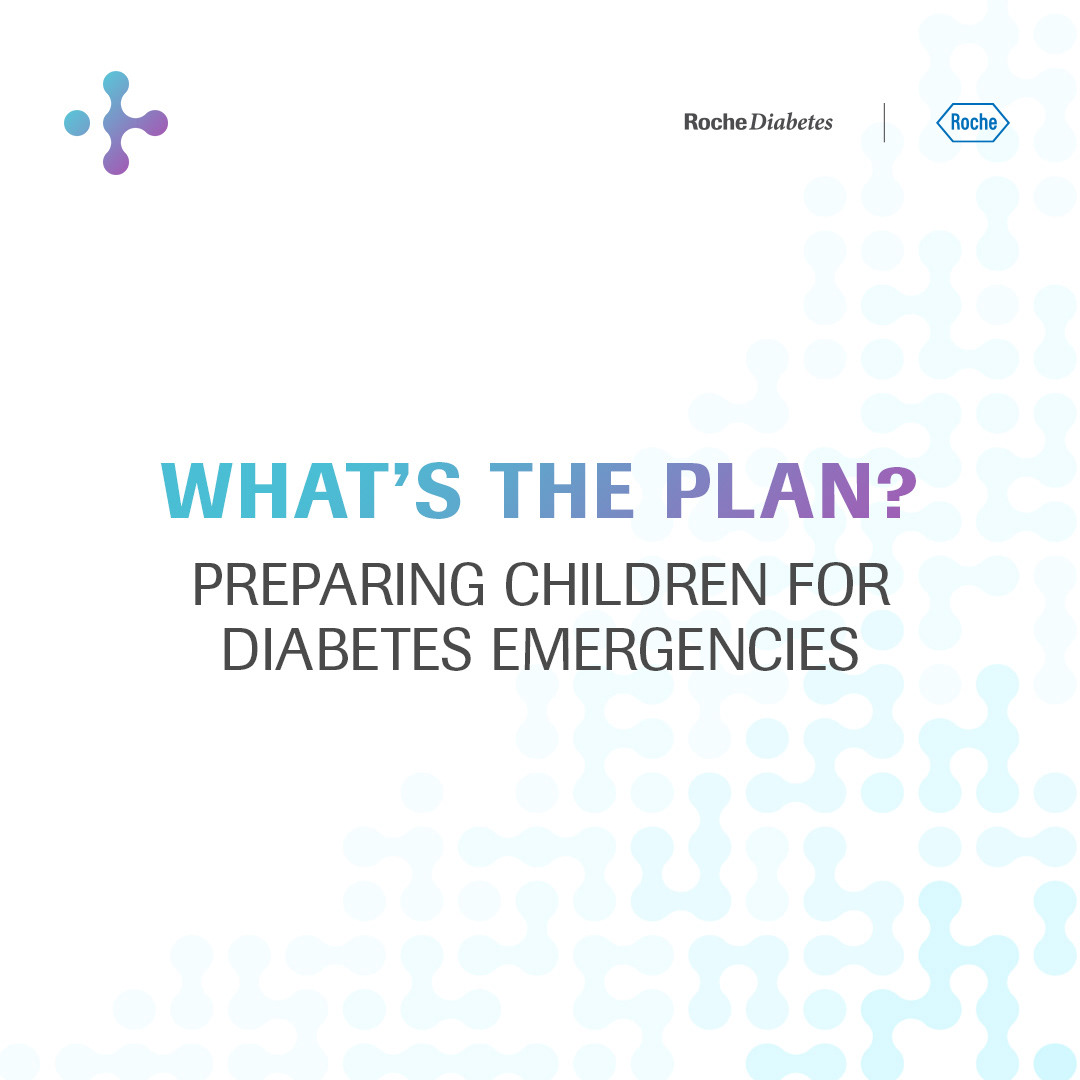 Roche Diabetes

Roche

WHAT'S THE PLAN?

PREPARING CHILDREN FOR DIABETES EMERGENCIES